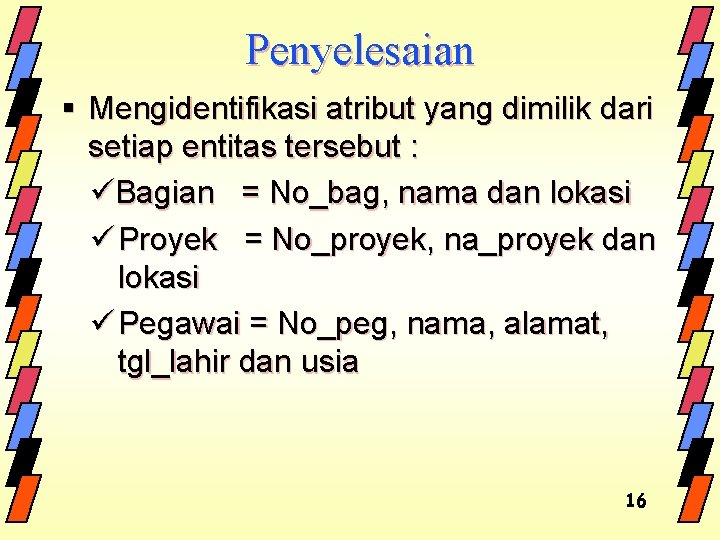 Penyelesaian

▪ Mengidentifikasi atribut yang dimilik dari setiap entitas tersebut :

✓Bagian = No_bag, nama dan lokasi

✓Proyek = No_proyek, na_proyek dan lokasi

✓Pegawai = No_peg, nama, alamat, tgl_lahir dan usia

16